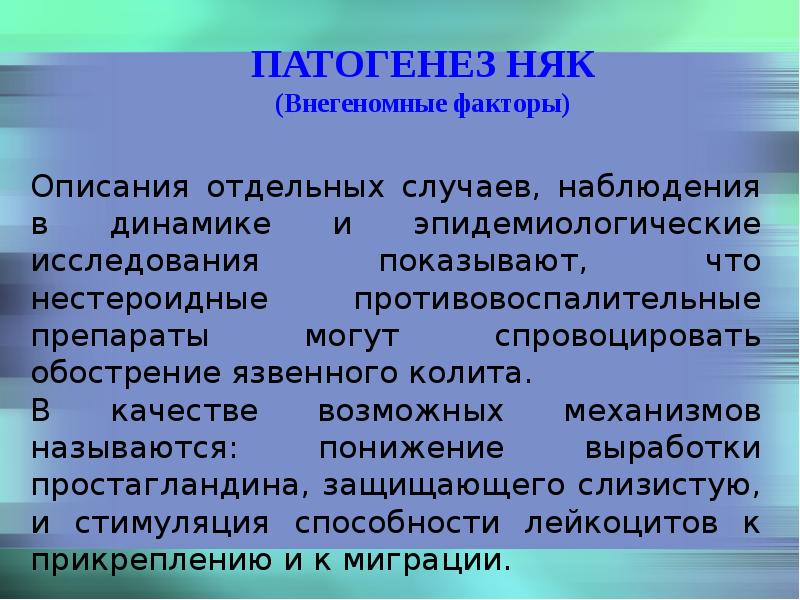 ПАТОГЕНЕЗ НЯК
(Внегеномные факторы)

Описания отдельных случаев, наблюдения в динамике и эпидемиологические исследования показывают, что нестероидные противовоспалительные препараты могут спровоцировать обострение язвенного колита.
В качестве возможных механизмов называются: понижение выработки простагландина, защищающего слизистую, и стимуляция способности лейкоцитов к прикреплению и к миграции.